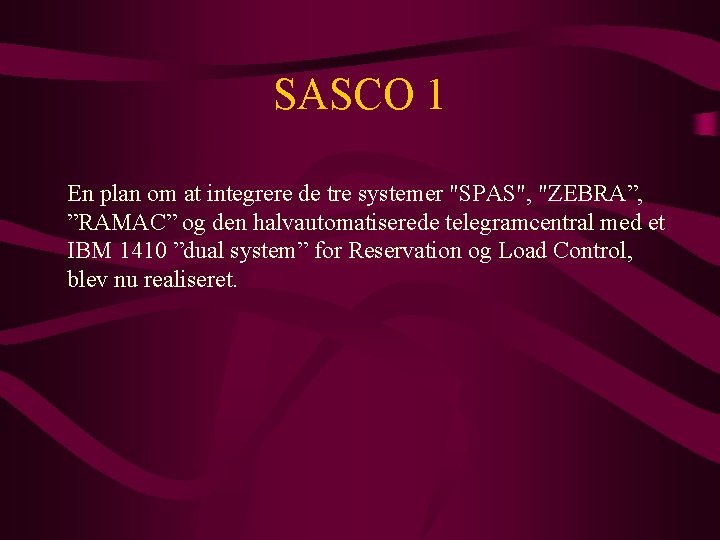 SASCO 1

En plan om at integrere de tre systemer "SPAS", "ZEBRA”, ”RAMAC” og den halvautomatiserede telegramcentral med et IBM 1410 ”dual system” for Reservation og Load Control, blev nu realiseret.